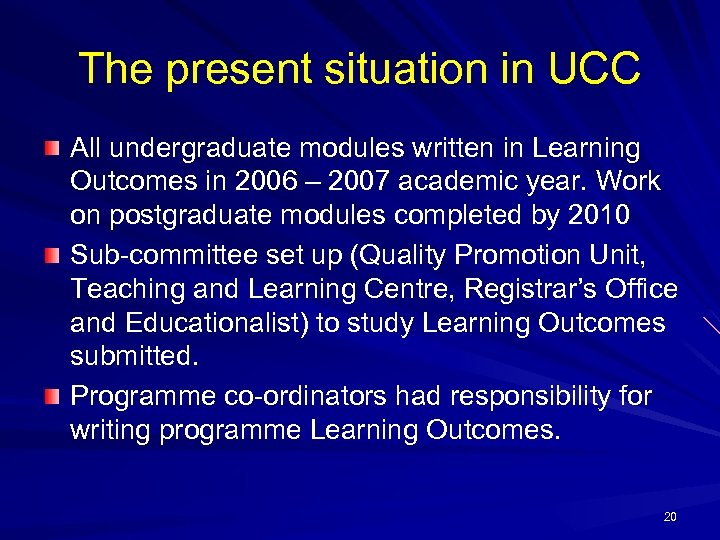 The present situation in UCC

All undergraduate modules written in Learning Outcomes in 2006 – 2007 academic year. Work on postgraduate modules completed by 2010

Sub-committee set up (Quality Promotion Unit, Teaching and Learning Centre, Registrar's Office and Educationalist) to study Learning Outcomes submitted.

Programme co-ordinators had responsibility for writing programme Learning Outcomes.

20